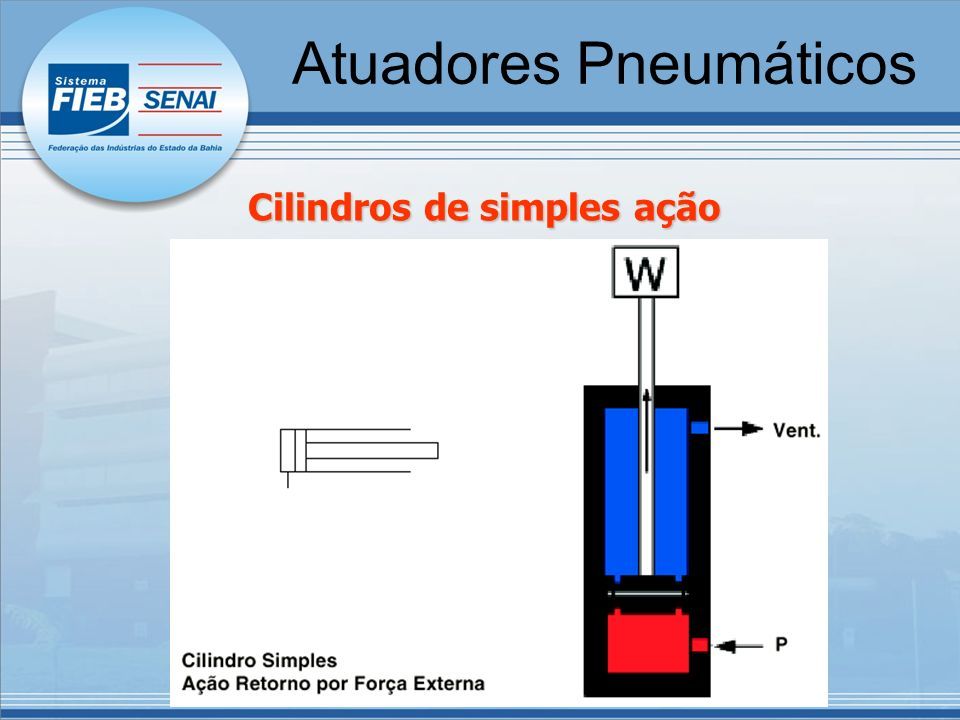 Sistema
FIEB SENAI
Federação das Indústrias do Estado da Bahia

Atuadores Pneumáticos

Cilindros de simples ação

W

Vent.

P

Cilindro Simples
Ação Retorno por Força Externa